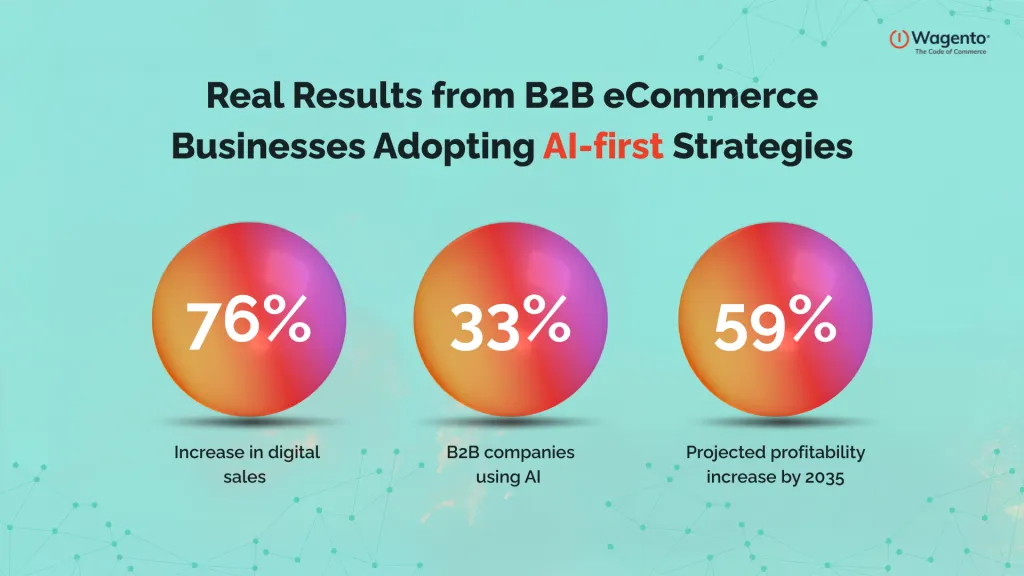 Wagento®
The Code of Commerce

Real Results from B2B eCommerce Businesses Adopting AI-first Strategies

76%

Increase in digital sales

33%

B2B companies using AI

59%

Projected profitability increase by 2035